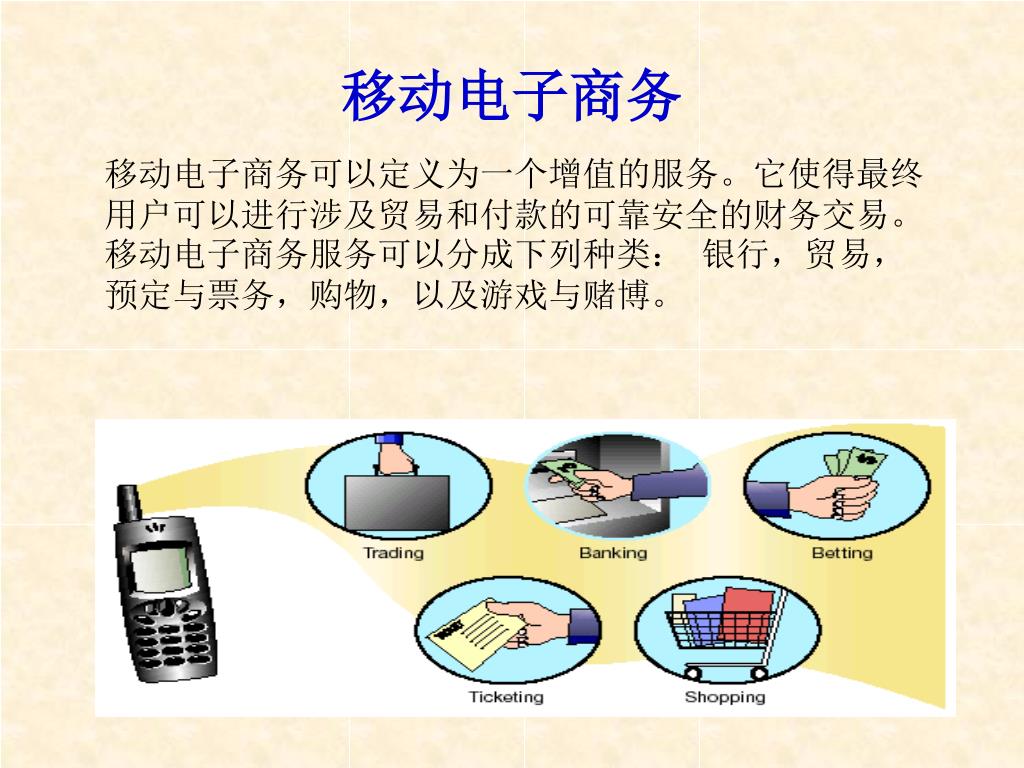 移动电子商务

移动电子商务可以定义为一个增值的服务。它使得最终用户可以进行涉及贸易和付款的可靠安全的财务交易。移动电子商务服务可以分成下列种类： 银行，贸易，预定与票务，购物，以及游戏与赌博。

Trading

Banking

Betting

Ticketing

Shopping